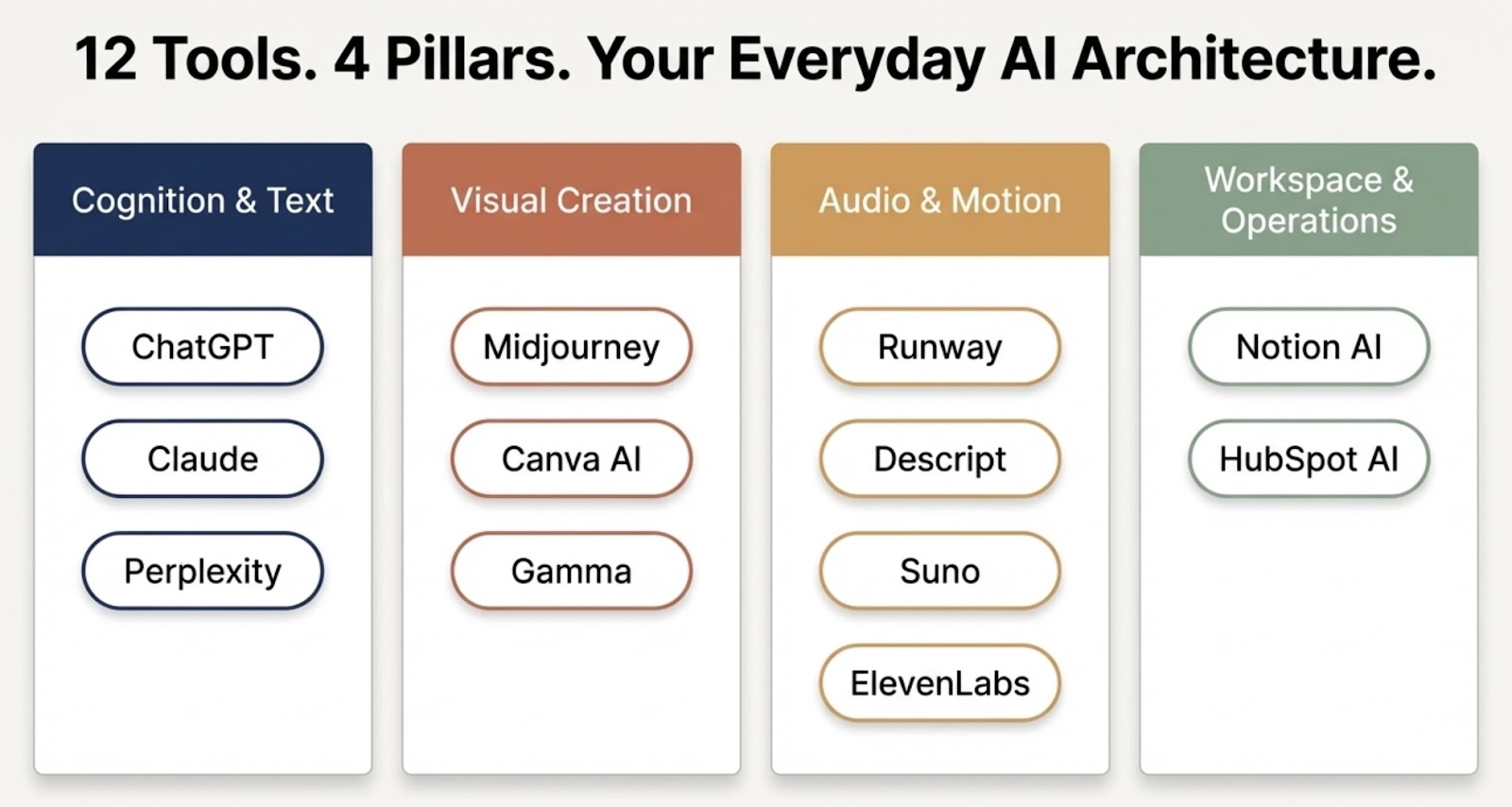 12 Tools. 4 Pillars. Your Everyday AI Architecture.

Cognition & Text

ChatGPT

Claude

Perplexity

Visual Creation

Midjourney

Canva AI

Gamma

Audio & Motion

Runway

Descript

Suno

ElevenLabs

Workspace & Operations

Notion AI

HubSpot AI